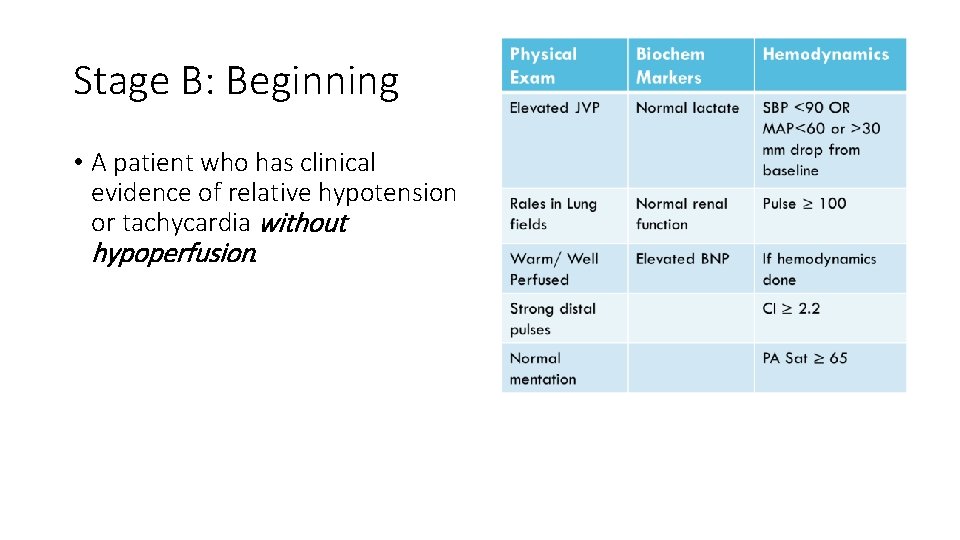 Stage B: Beginning

• A patient who has clinical evidence of relative hypotension or tachycardia without hypoperfusion.

| Physical Exam | Biochem Markers | Hemodynamics |
|---|---|---|
| Elevated JVP | Normal lactate | SBP <90 OR MAP<60 or >30 mm drop from baseline |
| Rales in Lung fields | Normal renal function | Pulse ≥ 100 |
| Warm/ Well Perfused | Elevated BNP | If hemodynamics done |
| Strong distal pulses | | CI ≥ 2.2 |
| Normal mentation | | PA Sat ≥ 65 |